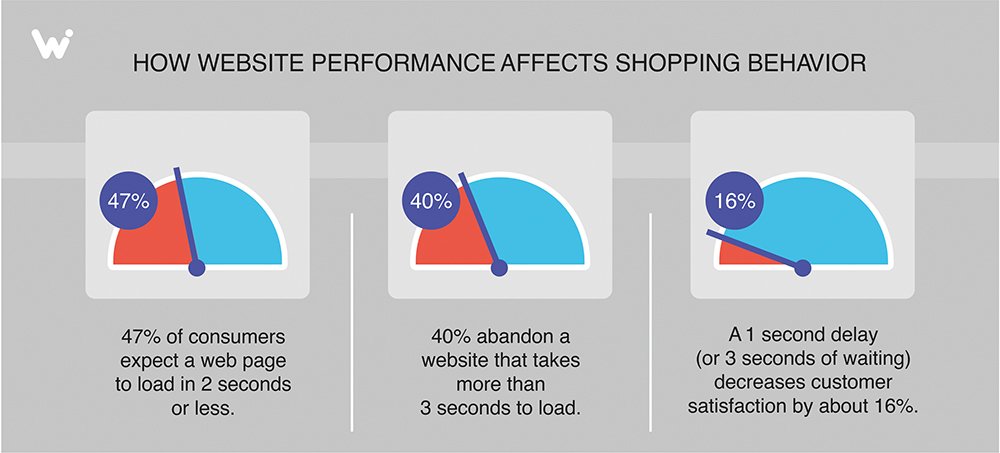 HOW WEBSITE PERFORMANCE AFFECTS SHOPPING BEHAVIOR

47%

47% of consumers expect a web page to load in 2 seconds or less.

40%

40% abandon a website that takes more than 3 seconds to load.

16%

A 1 second delay (or 3 seconds of waiting) decreases customer satisfaction by about 16%.